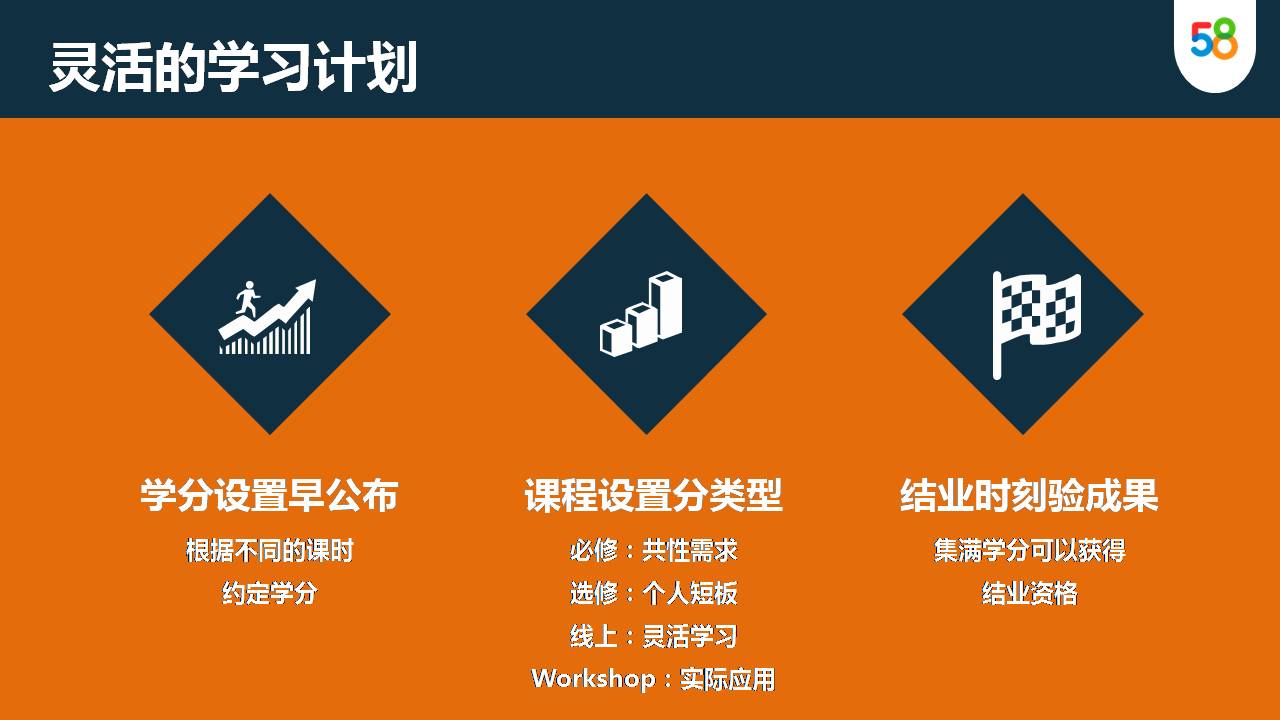 灵活的学习计划

58

学分设置早公布

根据不同的课时
约定学分

课程设置分类型

必修：共性需求
选修：个人短板
线上：灵活学习
Workshop：实际应用

结业时刻验成果

集满学分可以获得
结业资格